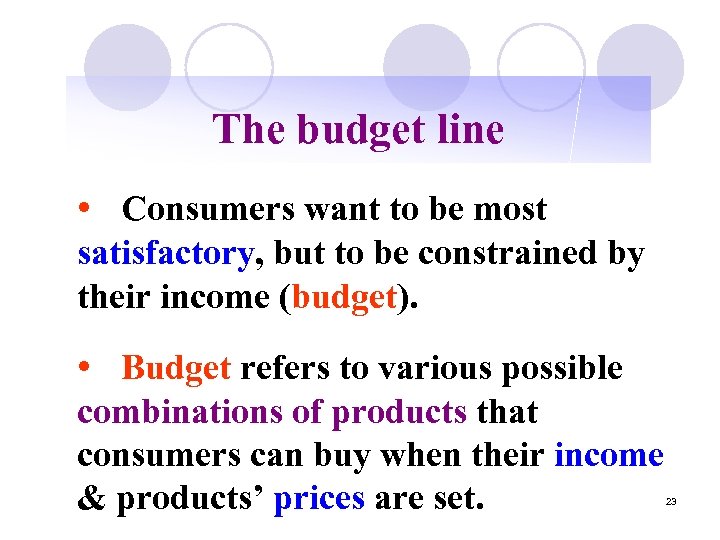 The budget line

• Consumers want to be most satisfactory, but to be constrained by their income (budget).

• Budget refers to various possible combinations of products that consumers can buy when their income & products’ prices are set.

23